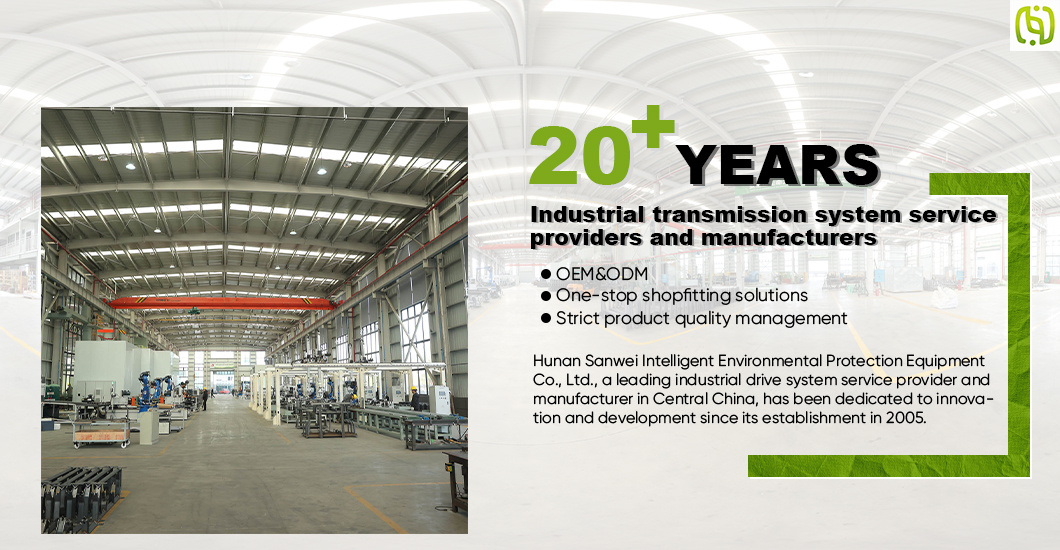 20+ YEARS

Industrial transmission system service providers and manufacturers

● OEM&ODM
● One-stop shopfitting solutions
● Strict product quality management

Hunan Sanwei Intelligent Environmental Protection Equipment Co., Ltd., a leading industrial drive system service provider and manufacturer in Central China, has been dedicated to innovation and development since its establishment in 2005.